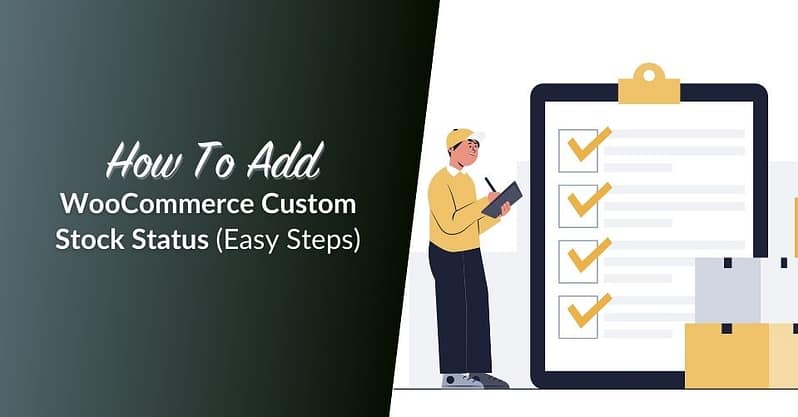 How To Add
WooCommerce Custom Stock Status (Easy Steps)